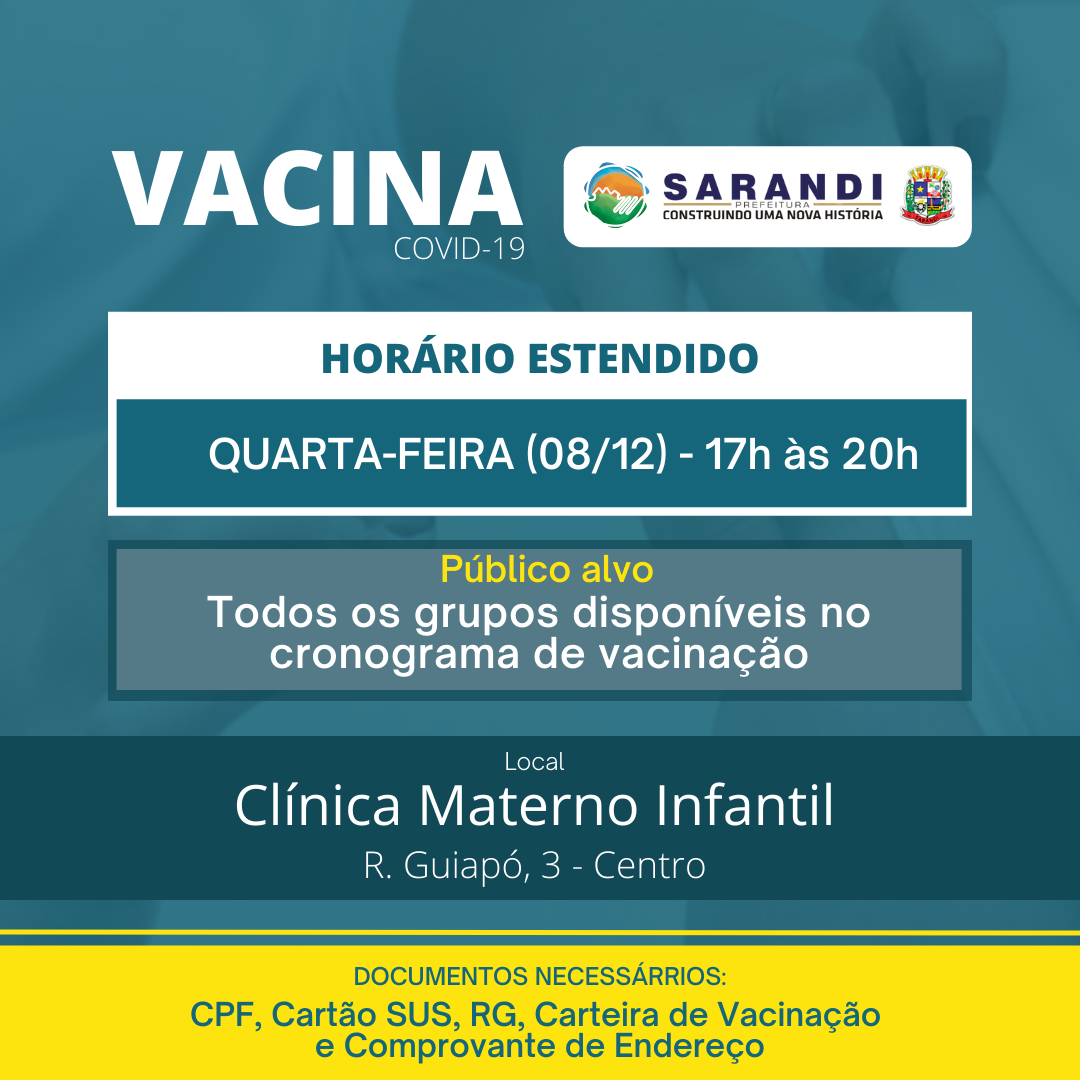 VACINA
COVID-19

SARANDI
PREFEITURA
CONSTRUINDO UMA NOVA HISTÓRIA

HORÁRIO ESTENDIDO

QUARTA-FEIRA (08/12) - 17h às 20h

Público alvo
Todos os grupos disponíveis no cronograma de vacinação

Local
Clínica Materno Infantil
R. Guiapó, 3 - Centro

DOCUMENTOS NECESSÁRRIOS:
CPF, Cartão SUS, RG, Carteira de Vacinação e Comprovante de Endereço